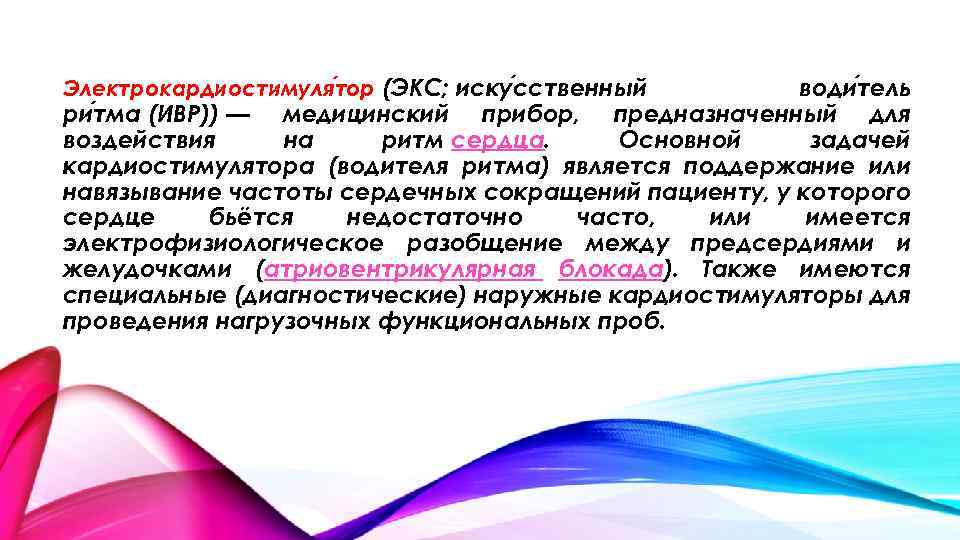 Электрокардиостимуля́тор (ЭКС; иску́сственный води́тель ри́тма (ИВР)) — медицинский прибор, предназначенный для воздействия на ритм сердца. Основной задачей кардиостимулятора (водителя ритма) является поддержание или навязывание частоты сердечных сокращений пациенту, у которого сердце бьётся недостаточно часто, или имеется электрофизиологическое разобщение между предсердиями и желудочками (атриовентрикулярная блокада). Также имеются специальные (диагностические) наружные кардиостимуляторы для проведения нагрузочных функциональных проб.